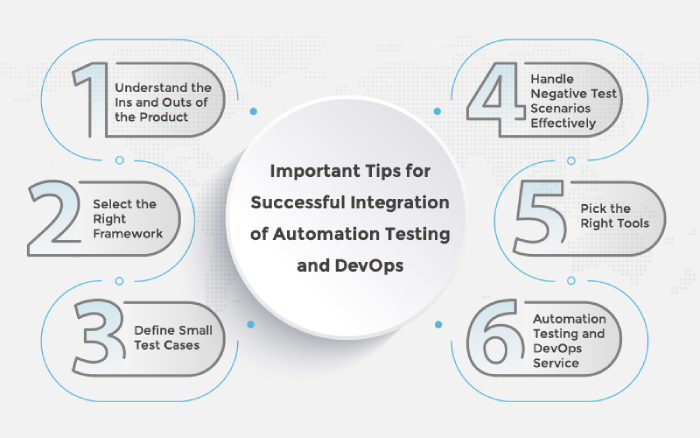 Important Tips for Successful Integration of Automation Testing and DevOps

1 Understand the Ins and Outs of the Product

2 Select the Right Framework

3 Define Small Test Cases

4 Handle Negative Test Scenarios Effectively

5 Pick the Right Tools

6 Automation Testing and DevOps Service